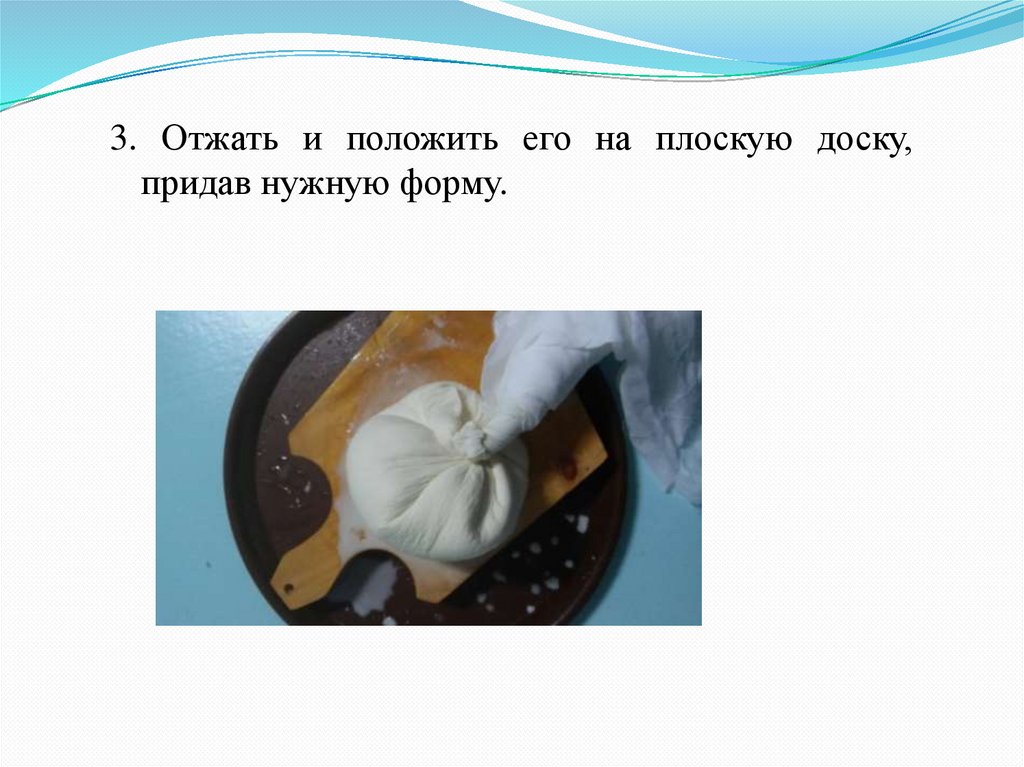 3. Отжать и положить его на плоскую доску, придав нужную форму.